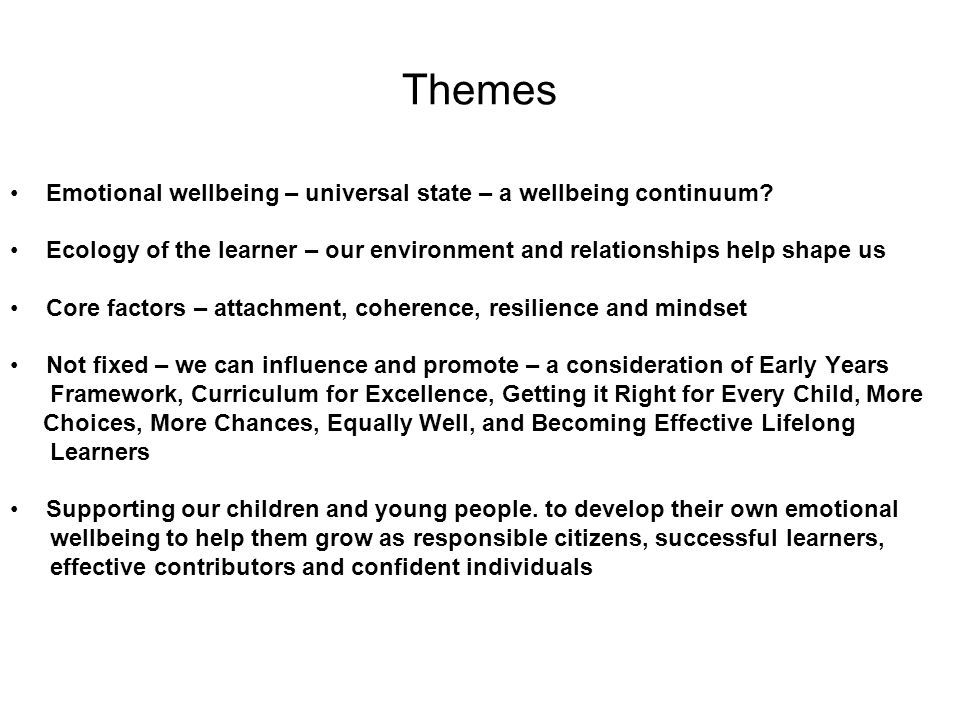 Themes

• Emotional wellbeing – universal state – a wellbeing continuum?

• Ecology of the learner – our environment and relationships help shape us

• Core factors – attachment, coherence, resilience and mindset

• Not fixed – we can influence and promote – a consideration of Early Years Framework, Curriculum for Excellence, Getting it Right for Every Child, More Choices, More Chances, Equally Well, and Becoming Effective Lifelong Learners

• Supporting our children and young people. to develop their own emotional wellbeing to help them grow as responsible citizens, successful learners, effective contributors and confident individuals